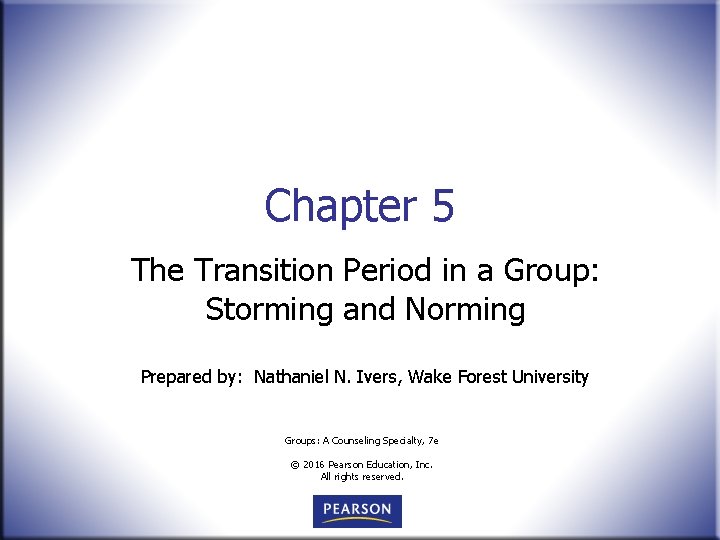 Chapter 5

The Transition Period in a Group: Storming and Norming

Prepared by: Nathaniel N. Ivers, Wake Forest University

Groups: A Counseling Specialty, 7e

© 2016 Pearson Education, Inc.
All rights reserved.

PEARSON